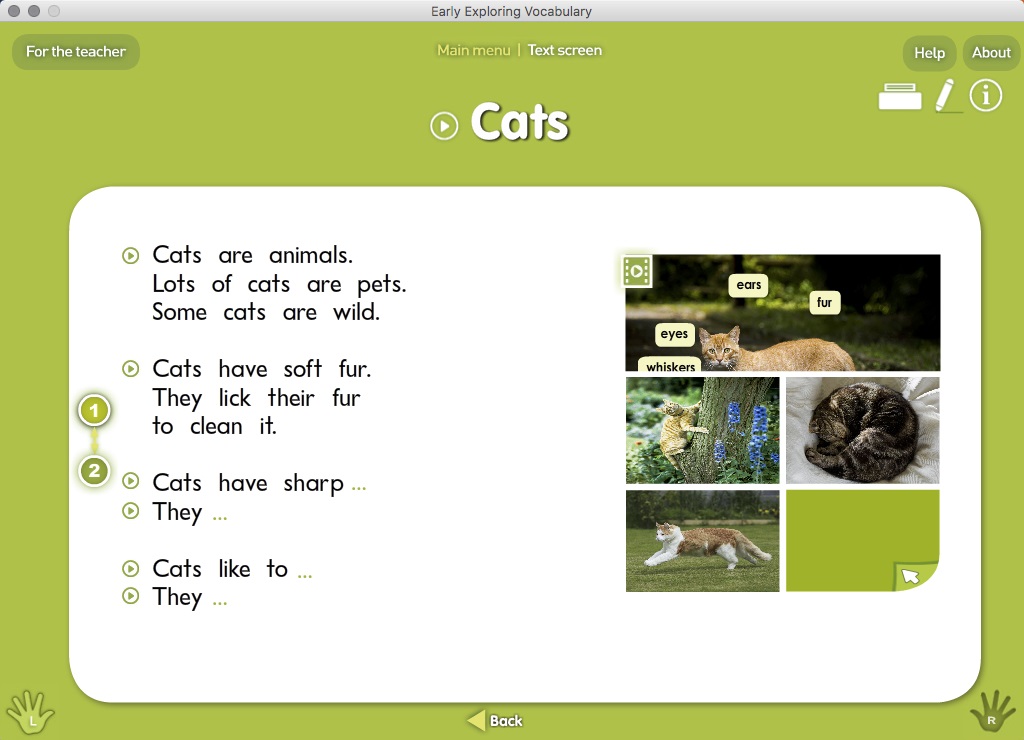 Early Exploring Vocabulary

For the teacher

Main menu | Text screen

Help

About

Cats

Cats are animals.
Lots of cats are pets.
Some cats are wild.

Cats have soft fur.
They lick their fur to clean it.

1

2

Cats have sharp ...
They ...

Cats like to ...
They ...

ears

fur

eyes

whiskers

L

Back

R